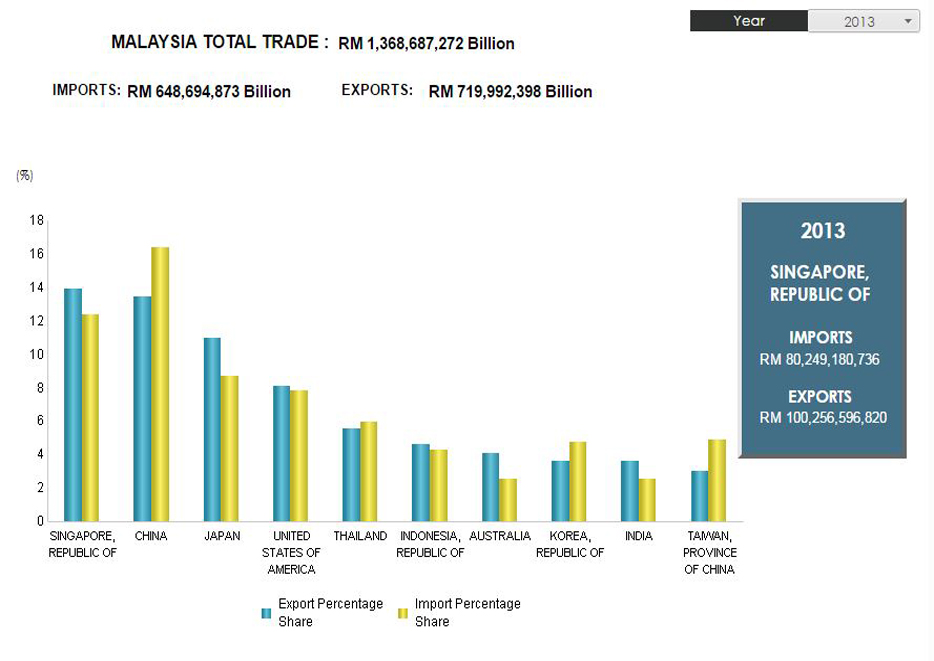 Year 2013

MALAYSIA TOTAL TRADE : RM 1,368,687,272 Billion

IMPORTS: RM 648,694,873 Billion EXPORTS: RM 719,992,398 Billion

(%)

18
16
14
12
10
8
6
4
2
0

SINGAPORE, REPUBLIC OF
CHINA
JAPAN
UNITED STATES OF AMERICA
THAILAND
INDONESIA, REPUBLIC OF
AUSTRALIA
KOREA, REPUBLIC OF
INDIA
TAIWAN, PROVINCE OF CHINA

Export Percentage Share
Import Percentage Share

2013

SINGAPORE, REPUBLIC OF

IMPORTS
RM 80,249,180,736

EXPORTS
RM 100,256,596,820